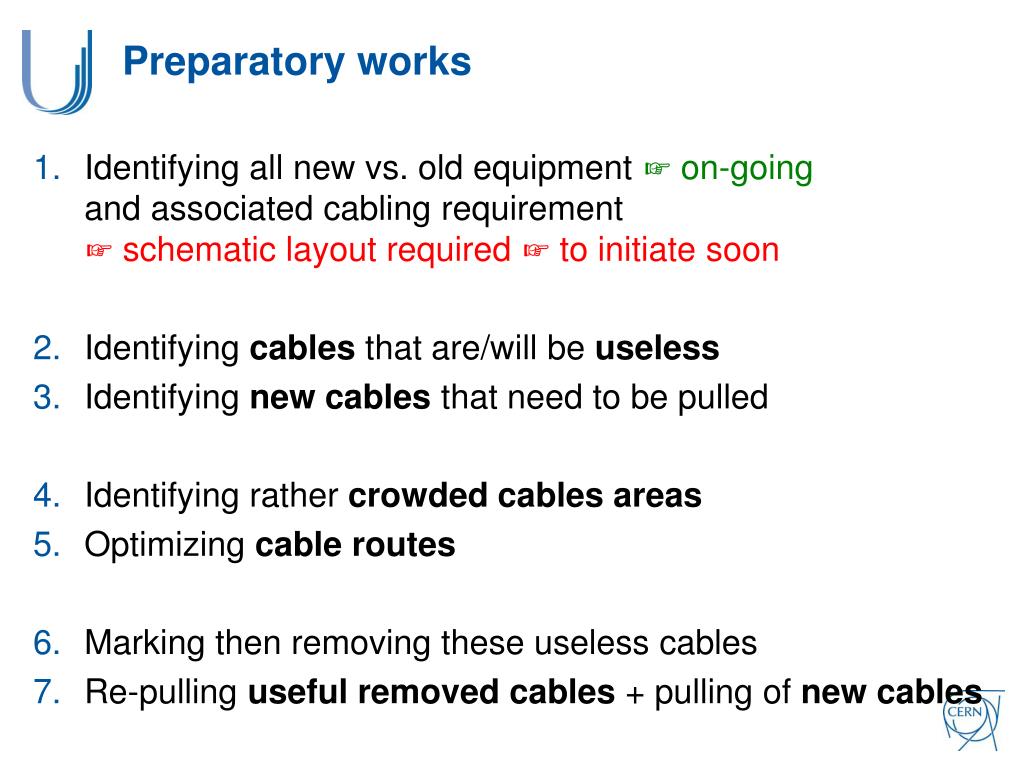 Preparatory works

1. Identifying all new vs. old equipment ☞ on-going and associated cabling requirement ☞ schematic layout required ☞ to initiate soon

2. Identifying cables that are/will be useless
3. Identifying new cables that need to be pulled

4. Identifying rather crowded cables areas
5. Optimizing cable routes

6. Marking then removing these useless cables
7. Re-pulling useful removed cables + pulling of new cables

CERN